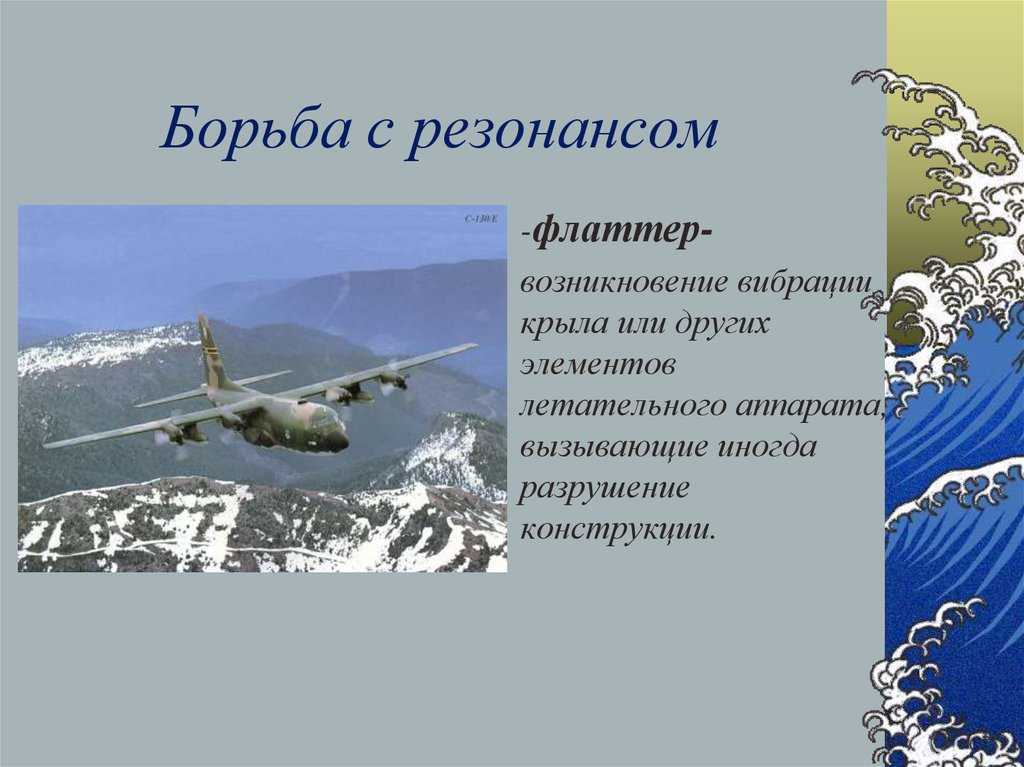 Борьба с резонансом

C-130/E

-флаттер-

возникновение вибрации крыла или других элементов летательного аппарата, вызывающие иногда разрушение конструкции.